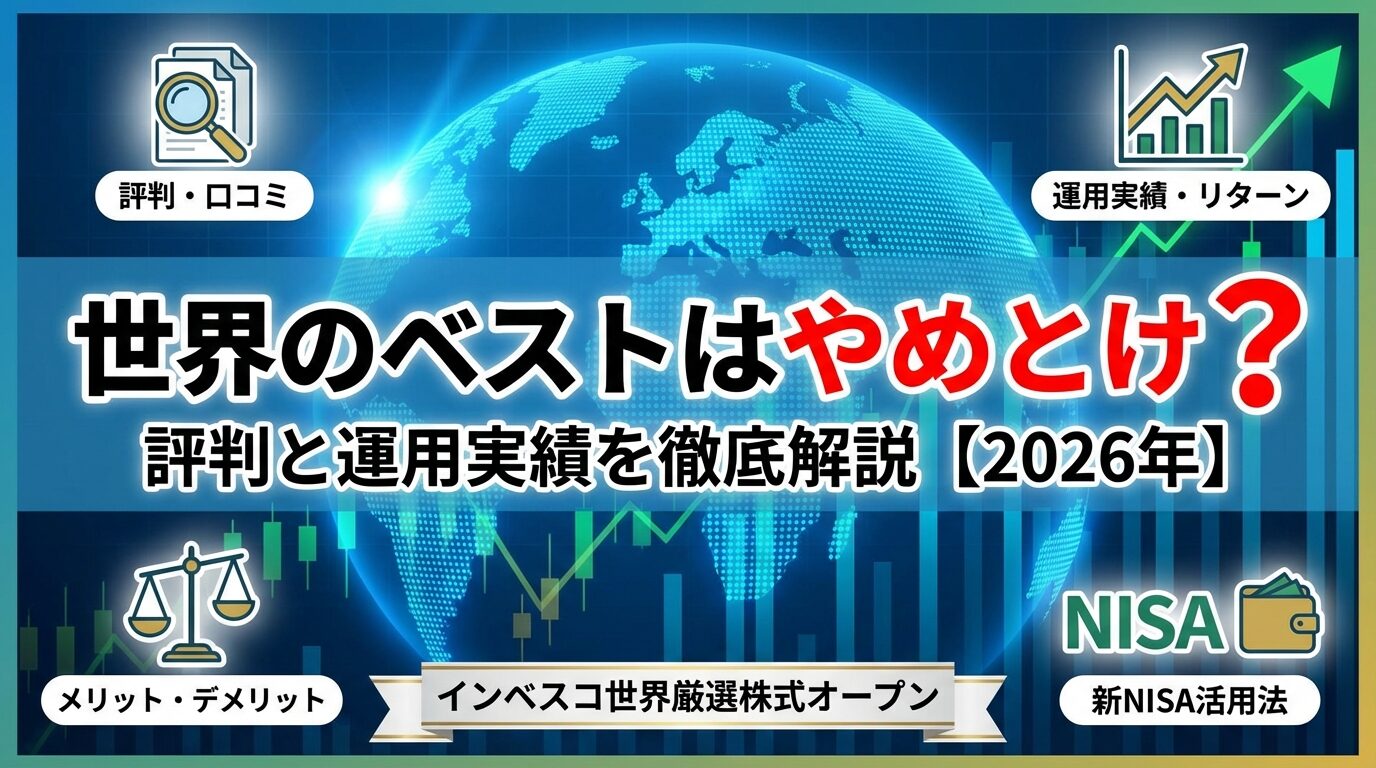 評判・口コミ

運用実績・リターン

世界のベストはやめとけ？

評判と運用実績を徹底解説【2026年】

メリット・デメリット

インベスコ世界厳選株式オープン

NISA

新NISA活用法